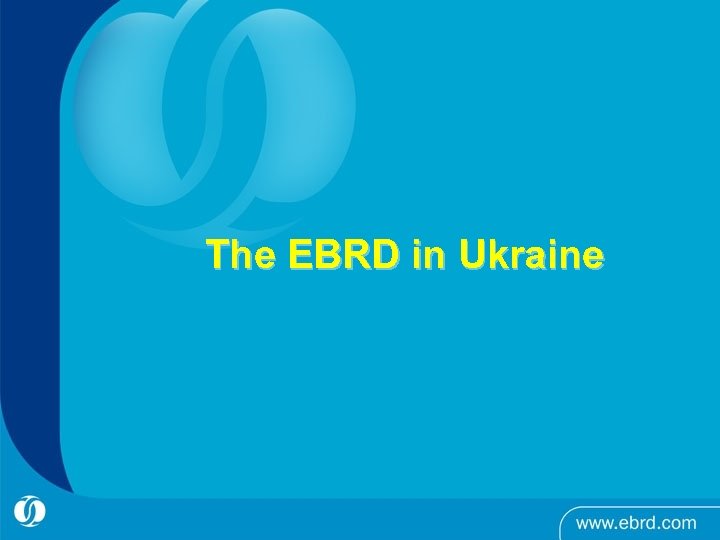 The EBRD in Ukraine

www.ebrd.com